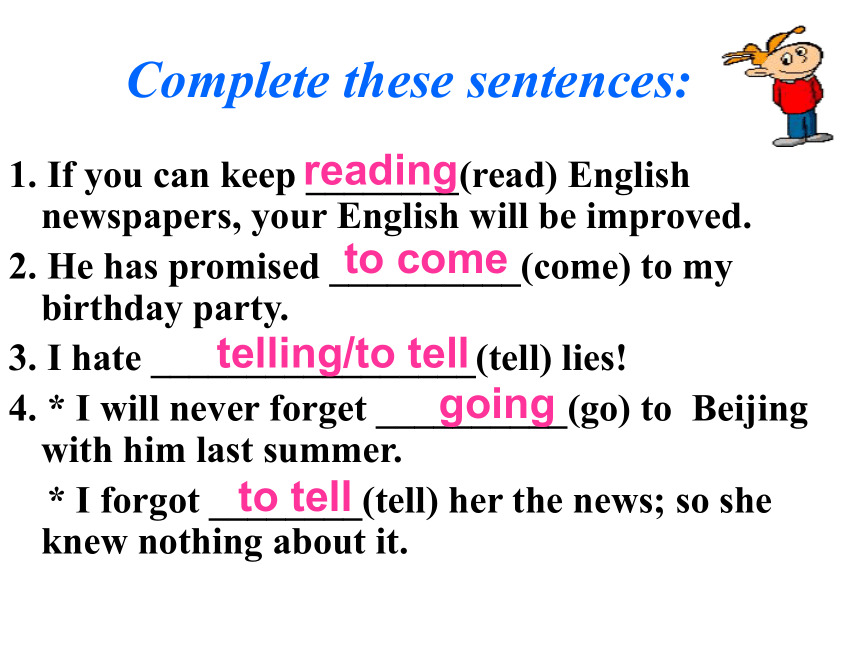 Complete these sentences:

1. If you can keep reading(read) English newspapers, your English will be improved.

2. He has promised to come(come) to my birthday party.

3. I hate telling/to tell(tell) lies!

4. * I will never forget going(go) to Beijing with him last summer.

* I forgot to tell(tell) her the news; so she knew nothing about it.